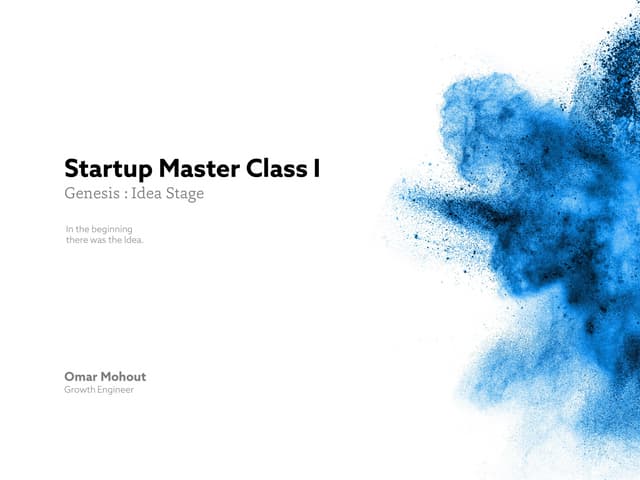 Startup Master Class I
Genesis : Idea Stage

In the beginning there was the Idea.

Omar Mohout
Growth Engineer